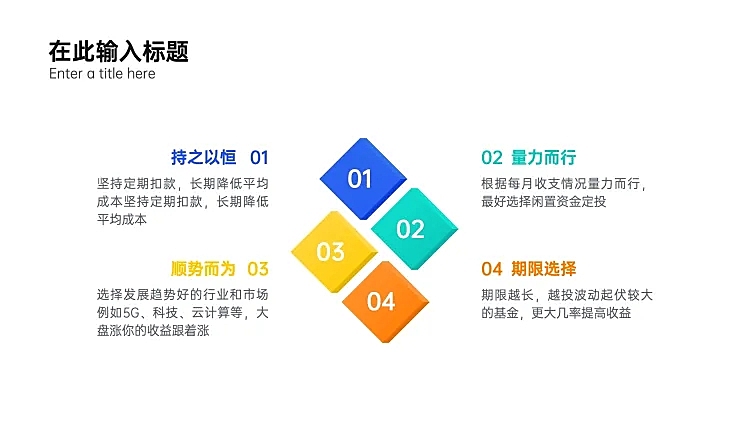 在此输入标题
Enter a title here

持之以恒 01
坚持定期扣款，长期降低平均成本坚持定期扣款，长期降低平均成本

顺势而为 03
选择发展趋势好的行业和市场例如5G、科技、云计算等，大盘涨你的收益跟着涨

01
02
03
04

02 量力而行
根据每月收支情况量力而行，最好选择闲置资金定投

04 期限选择
期限越长，越投波动起伏较大的基金，更大几率提高收益